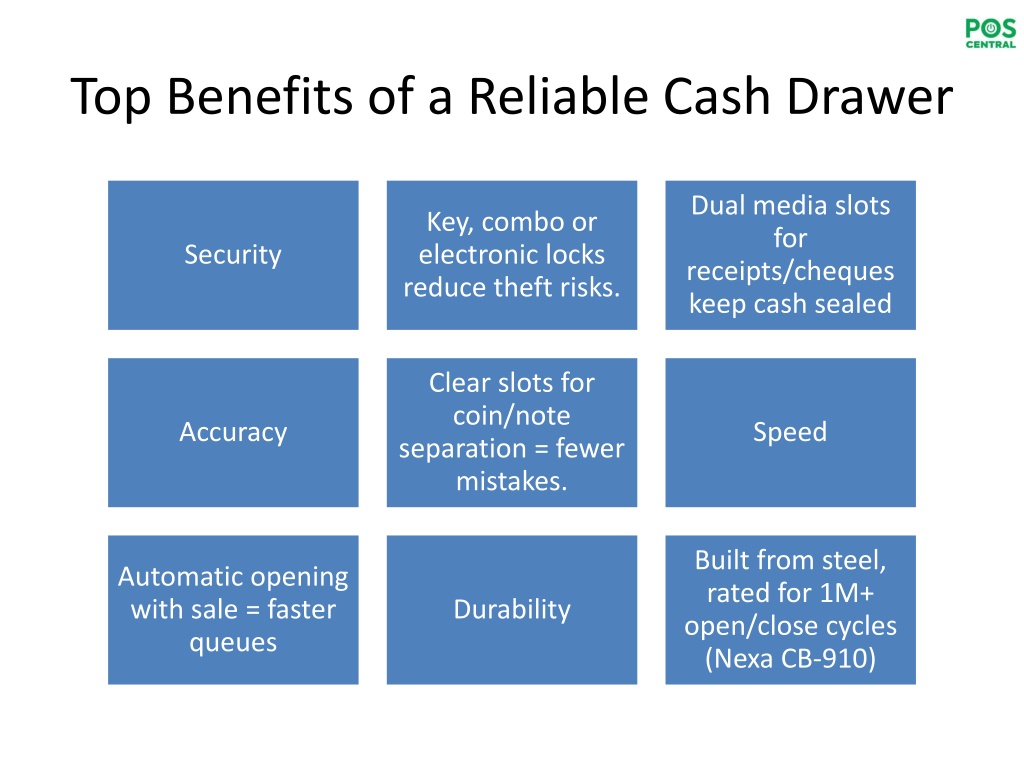 POS CENTRAL

Top Benefits of a Reliable Cash Drawer

Security

Key, combo or electronic locks reduce theft risks.

Dual media slots for receipts/cheques keep cash sealed

Accuracy

Clear slots for coin/note separation = fewer mistakes.

Speed

Automatic opening with sale = faster queues

Durability

Built from steel, rated for 1M+ open/close cycles (Nexa CB-910)